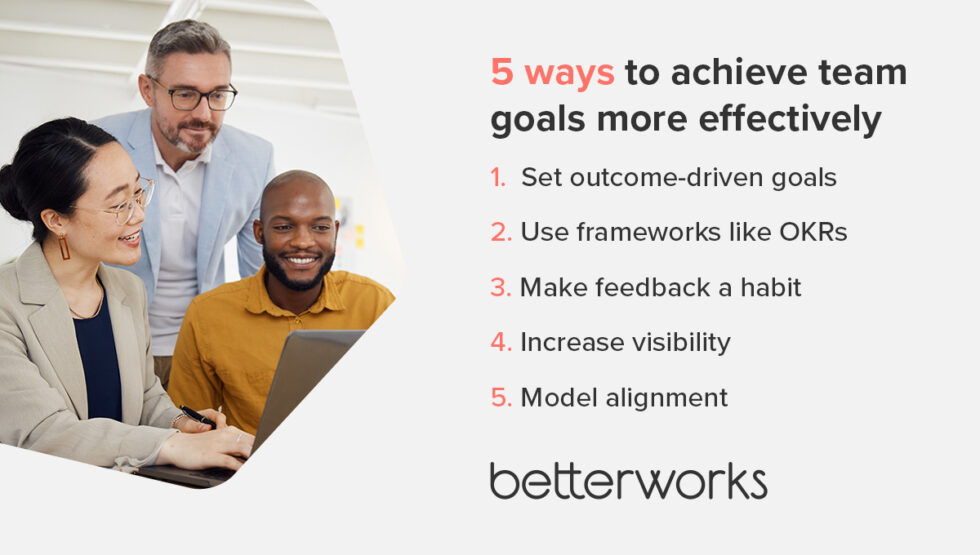 5 ways to achieve team goals more effectively

1. Set outcome-driven goals
2. Use frameworks like OKRs
3. Make feedback a habit
4. Increase visibility
5. Model alignment

betterworks